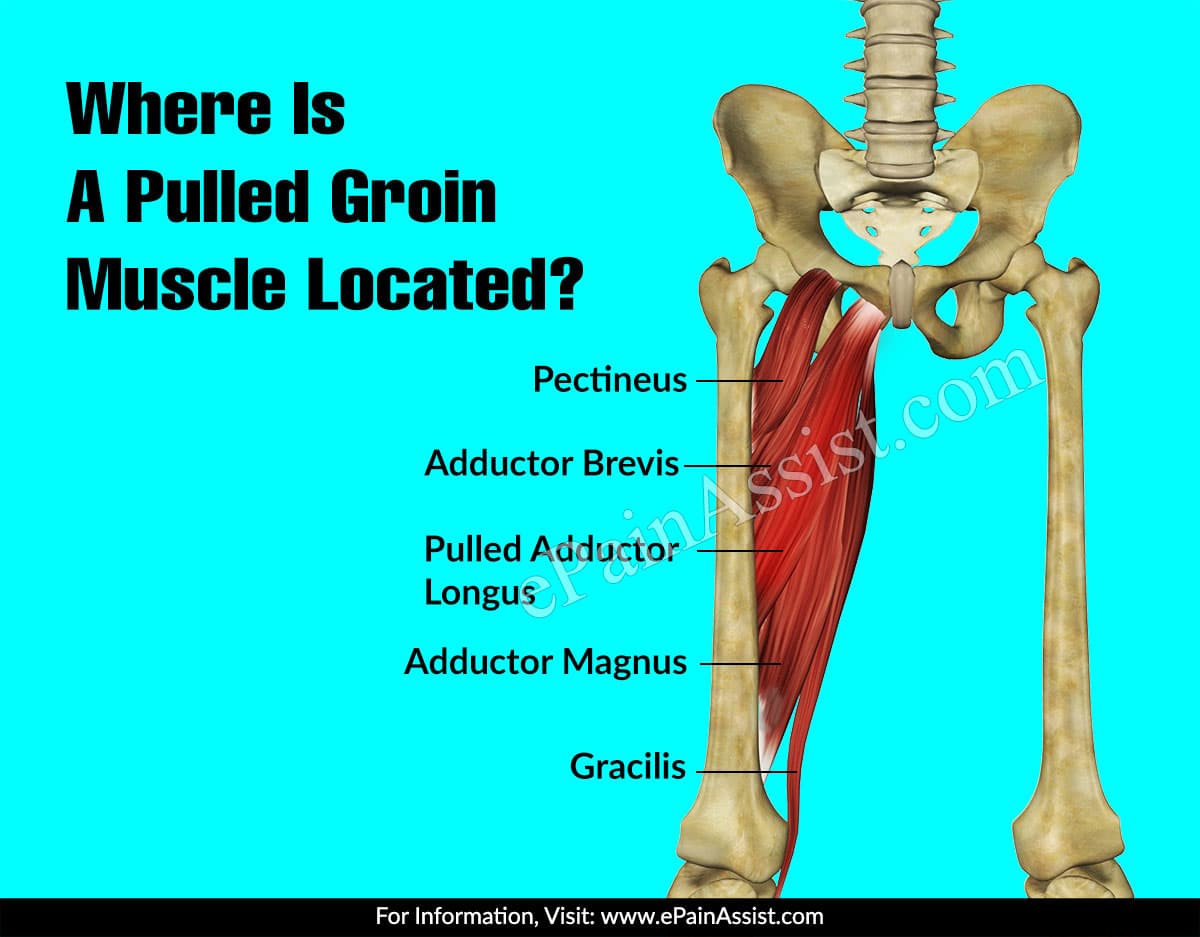 Where Is A Pulled Groin Muscle Located?

Pectineus

Adductor Brevis

Pulled Adductor Longus

Adductor Magnus

Gracilis

ePainAssist.com

For Information, Visit: www.ePainAssist.com